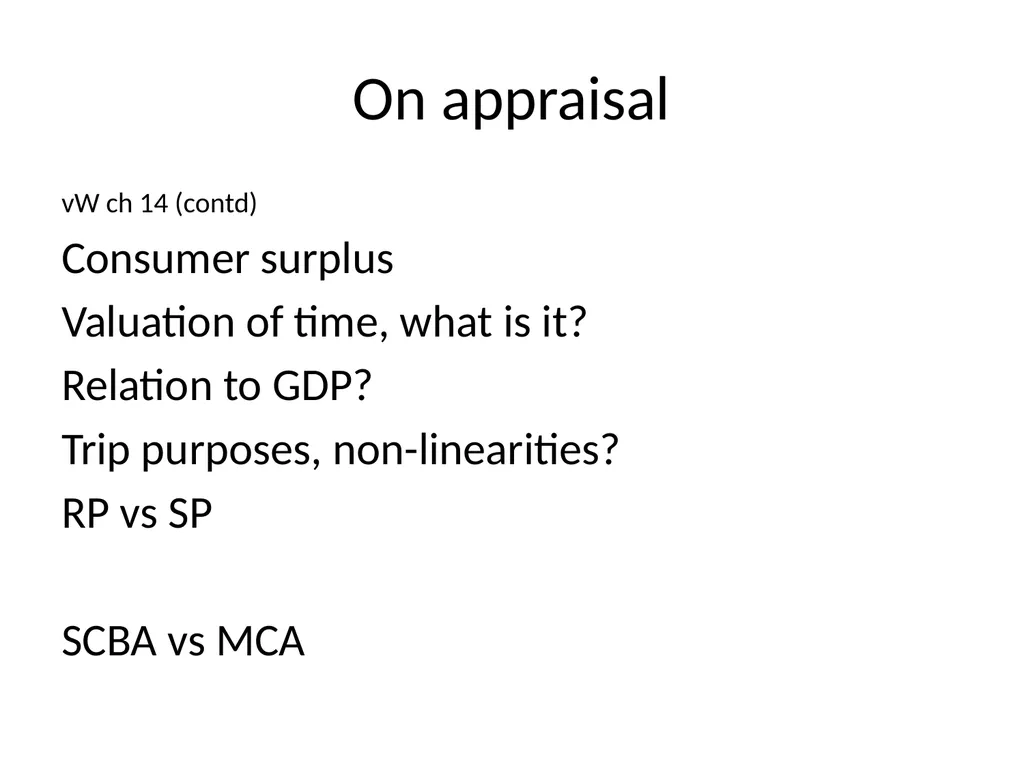 On appraisal

vW ch 14 (contd)

Consumer surplus

Valuation of time, what is it?

Relation to GDP?

Trip purposes, non-linearities?

RP vs SP

SCBA vs MCA